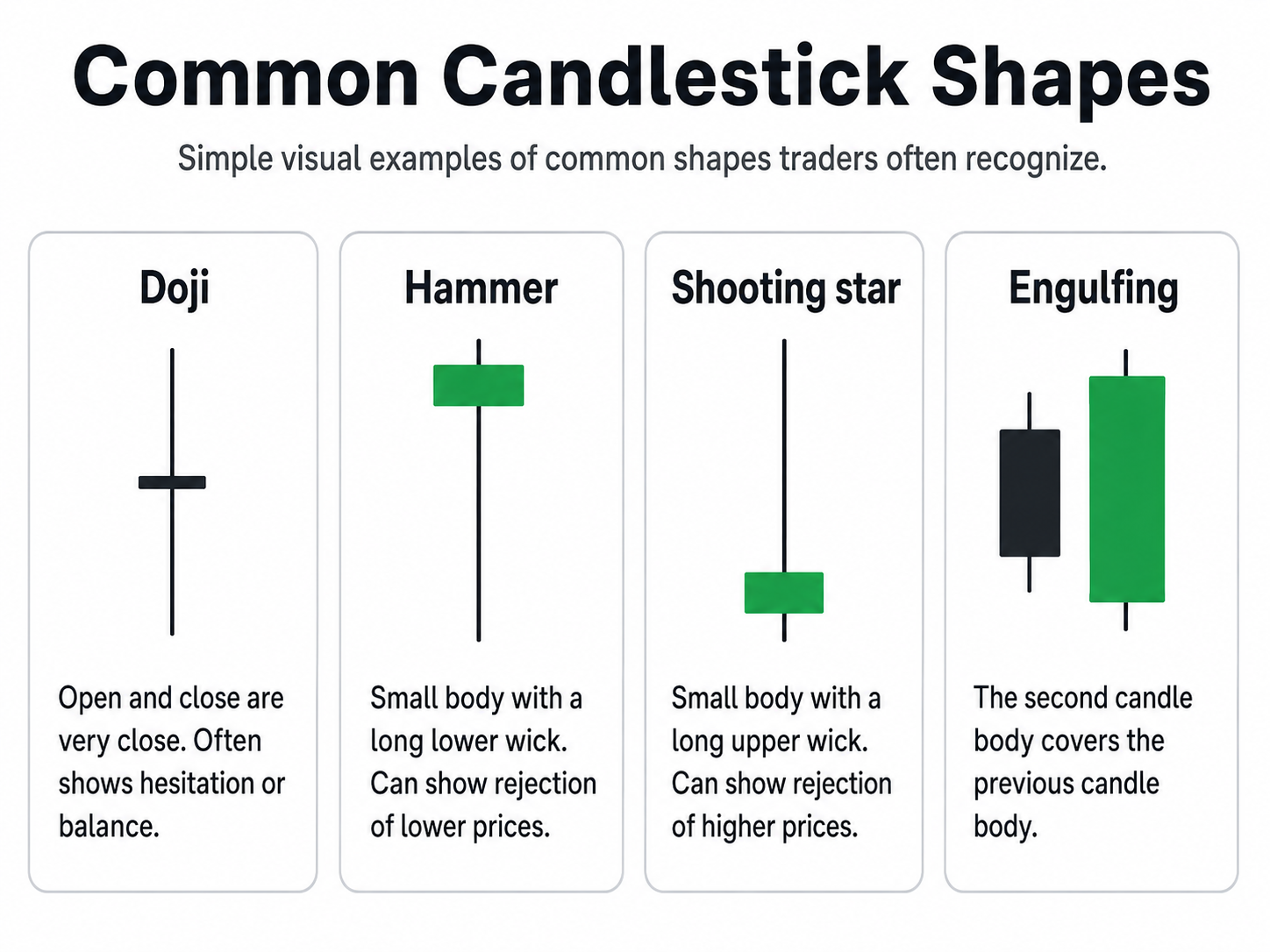 Common Candlestick Shapes

Simple visual examples of common shapes traders often recognize.

Doji

Open and close are very close. Often shows hesitation or balance.

Hammer

Small body with a long lower wick. Can show rejection of lower prices.

Shooting star

Small body with a long upper wick. Can show rejection of higher prices.

Engulfing

The second candle body covers the previous candle body.